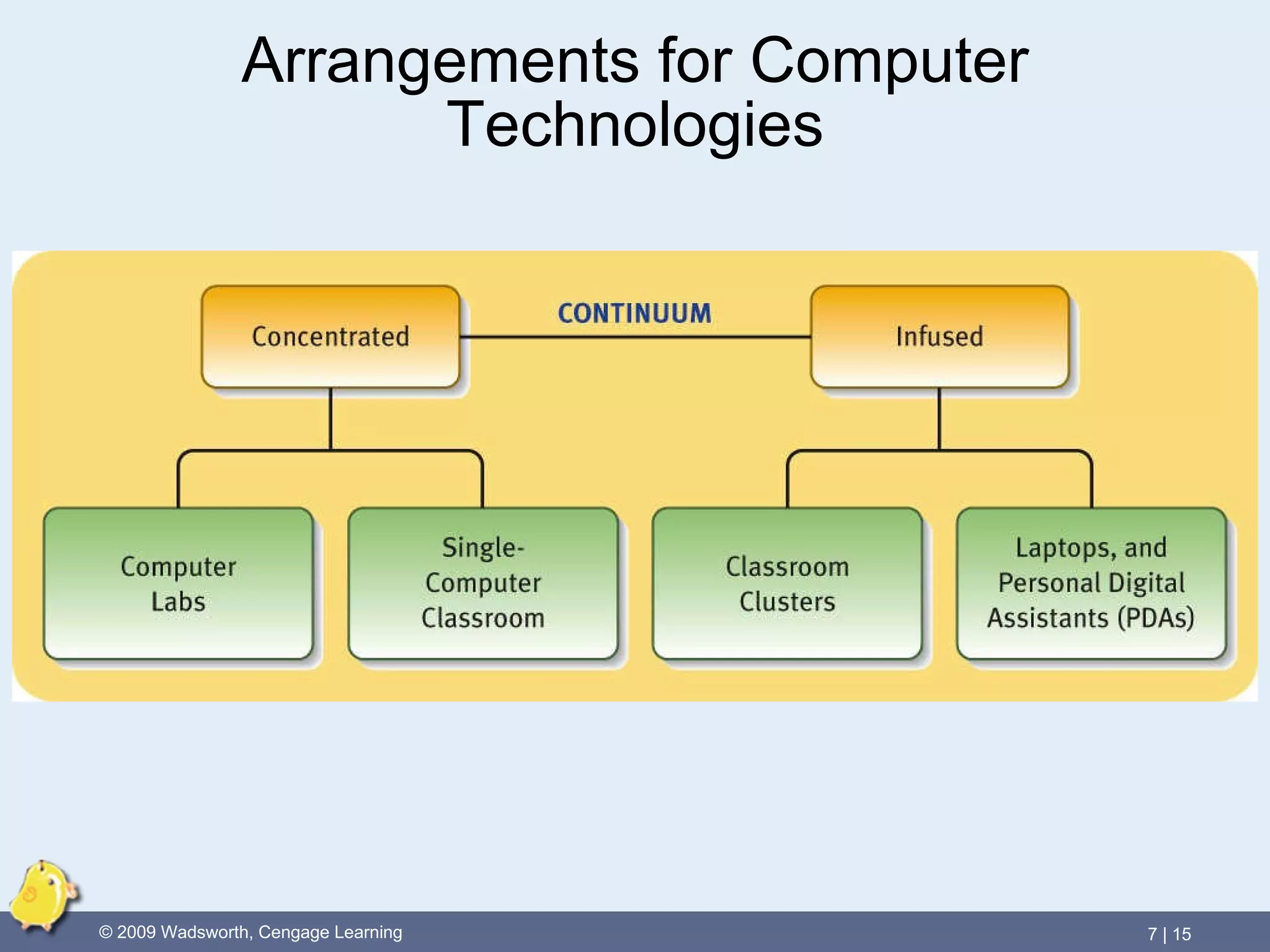 Arrangements for Computer Technologies

Concentrated

CONTINUUM

Infused

Computer Labs

Single-Computer Classroom

Classroom Clusters

Laptops, and Personal Digital Assistants (PDAs)

© 2009 Wadsworth, Cengage Learning

7 | 15